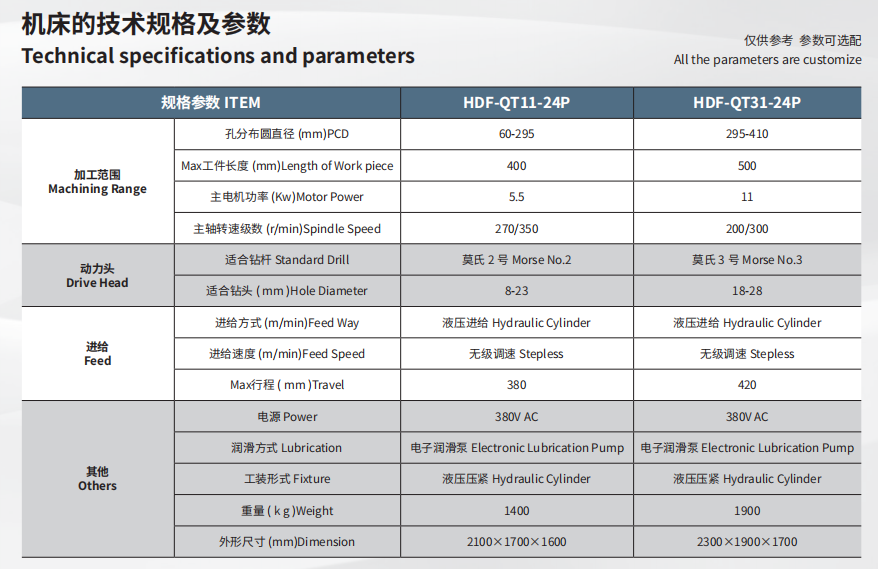 机床的技术规格及参数
Technical specifications and parameters

仅供参考 参数可选配
All the parameters are customize

| 规格参数 ITEM | | HDF-QT11-24P | HDF-QT31-24P |
|---|---|---|---|
| 加工范围 Machining Range | 孔分布圆直径 (mm)PCD | 60-295 | 295-410 |
| | Max工件长度 (mm)Length of Work piece | 400 | 500 |
| | 主电机功率 (Kw)Motor Power | 5.5 | 11 |
| | 主轴转速级数 (r/min)Spindle Speed | 270/350 | 200/300 |
| 动力头 Drive Head | 适合钻杆 Standard Drill | 莫氏 2 号 Morse No.2 | 莫氏 3 号 Morse No.3 |
| | 适合钻头 ( mm )Hole Diameter | 8-23 | 18-28 |
| 进给 Feed | 进给方式 (m/min)Feed Way | 液压进给 Hydraulic Cylinder | 液压进给 Hydraulic Cylinder |
| | 进给速度 (m/min)Feed Speed | 无级调速 Stepless | 无级调速 Stepless |
| | Max行程 ( mm )Travel | 380 | 420 |
| 其他 Others | 电源 Power | 380V AC | 380V AC |
| | 润滑方式 Lubrication | 电子润滑泵 Electronic Lubrication Pump | 电子润滑泵 Electronic Lubrication Pump |
| | 工装形式 Fixture | 液压压紧 Hydraulic Cylinder | 液压压紧 Hydraulic Cylinder |
| | 重量 ( k g )Weight | 1400 | 1900 |
| | 外形尺寸 (mm)Dimension | 2100×1700×1600 | 2300×1900×1700 |